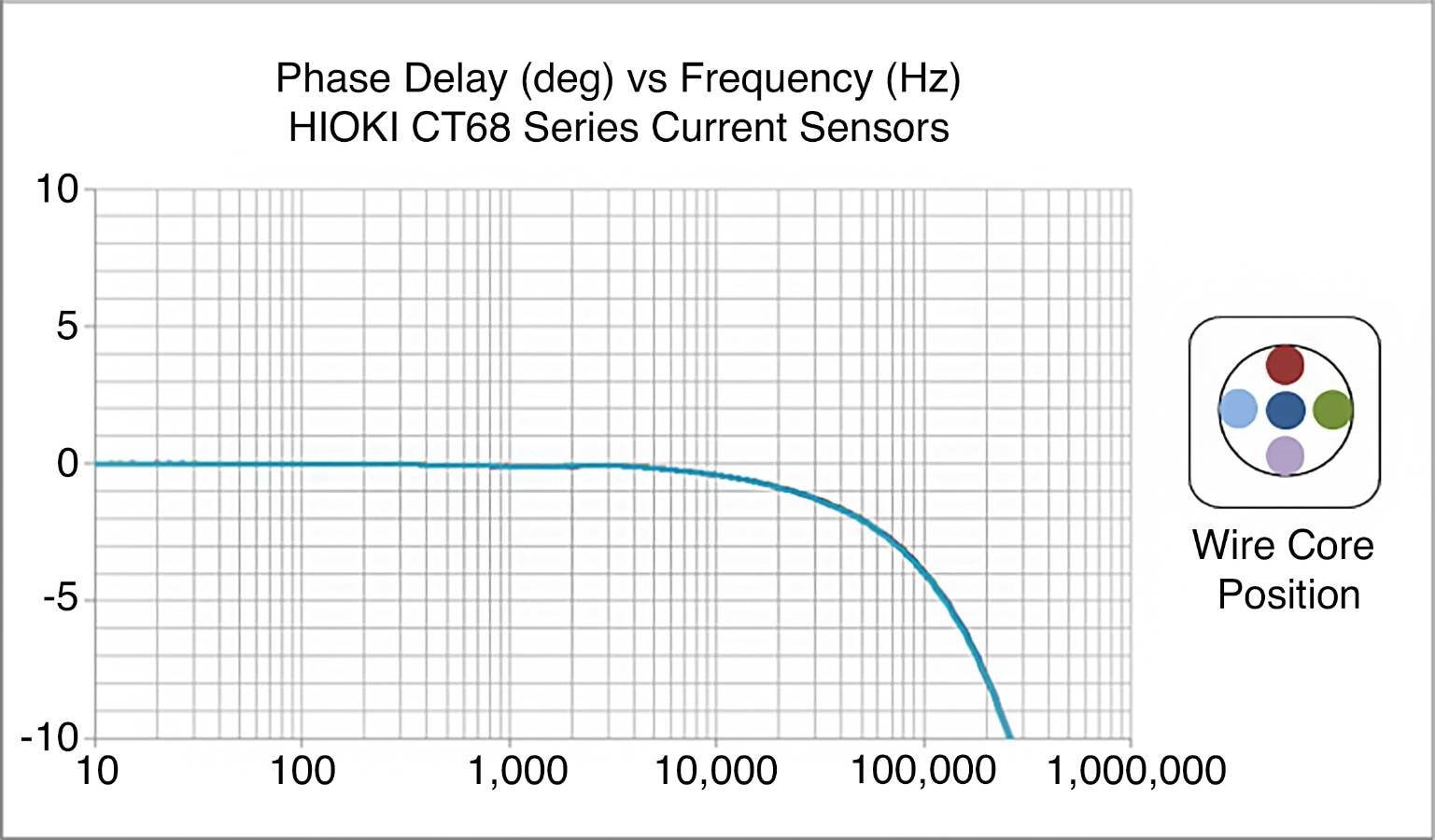 Phase Delay (deg) vs Frequency (Hz)
HIOKI CT68 Series Current Sensors

10
5
0
-5
-10

10
100
1,000
10,000
100,000
1,000,000

Wire Core Position